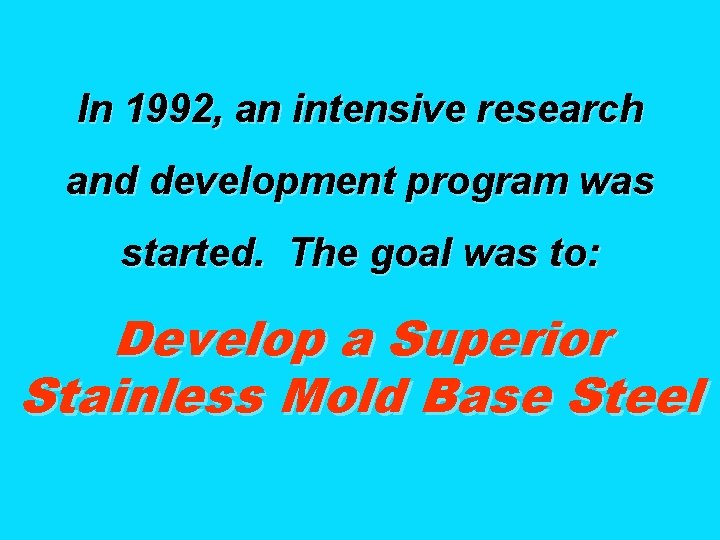 In 1992, an intensive research and development program was started.  The goal was to:

Develop a Superior Stainless Mold Base Steel